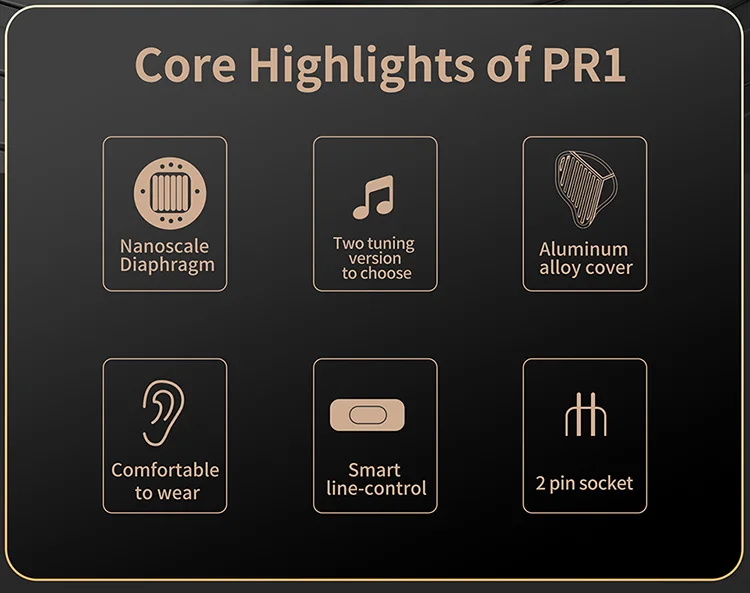 Core Highlights of PR1

Nanoscale Diaphragm

Two tuning version to choose

Aluminum alloy cover

Comfortable to wear

Smart line-control

2 pin socket